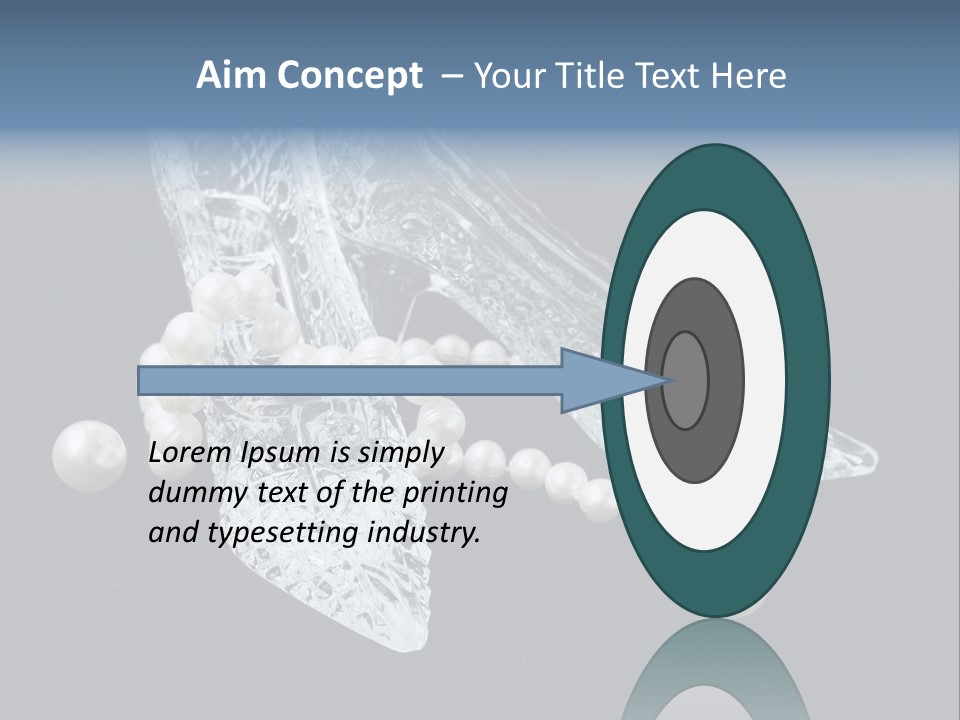 Aim Concept – Your Title Text Here

Lorem Ipsum is simply dummy text of the printing and typesetting industry.